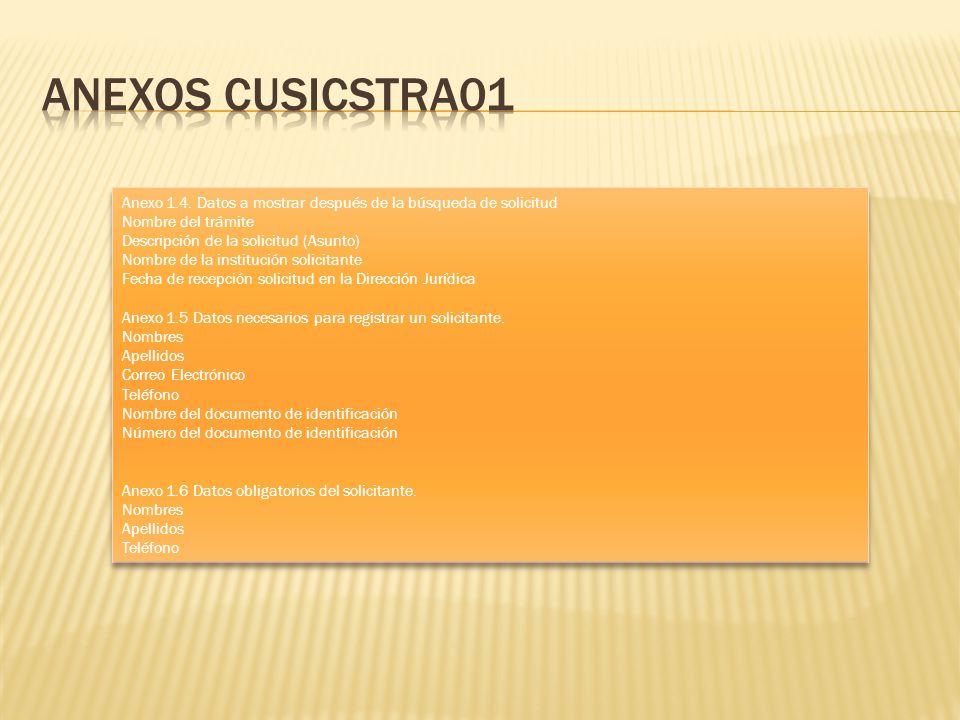 ANEXOS CUSICSTRA01

Anexo 1.4. Datos a mostrar después de la búsqueda de solicitud
Nombre del trámite
Descripción de la solicitud (Asunto)
Nombre de la institución solicitante
Fecha de recepción solicitud en la Dirección Jurídica

Anexo 1.5 Datos necesarios para registrar un solicitante.
Nombres
Apellidos
Correo Electrónico
Teléfono
Nombre del documento de identificación
Número del documento de identificación

Anexo 1.6 Datos obligatorios del solicitante.
Nombres
Apellidos
Teléfono